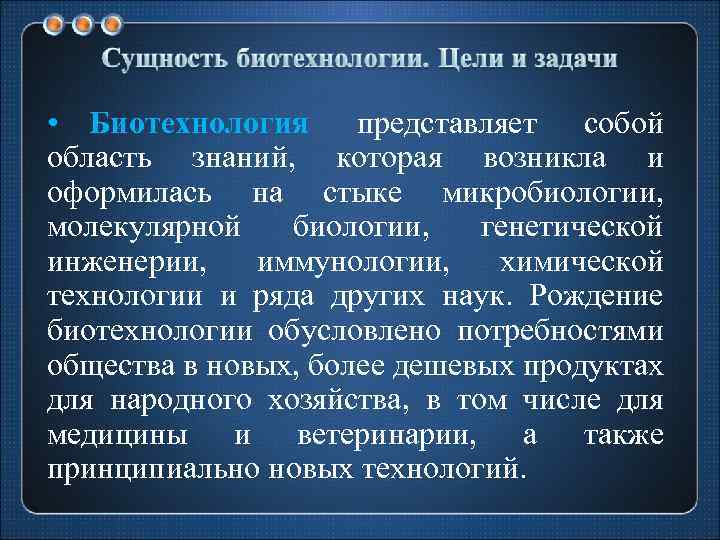 Сущность биотехнологии. Цели и задачи

• Биотехнология представляет собой область знаний, которая возникла и оформилась на стыке микробиологии, молекулярной биологии, генетической инженерии, иммунологии, химической технологии и ряда других наук. Рождение биотехнологии обусловлено потребностями общества в новых, более дешевых продуктах для народного хозяйства, в том числе для медицины и ветеринарии, а также принципиально новых технологий.